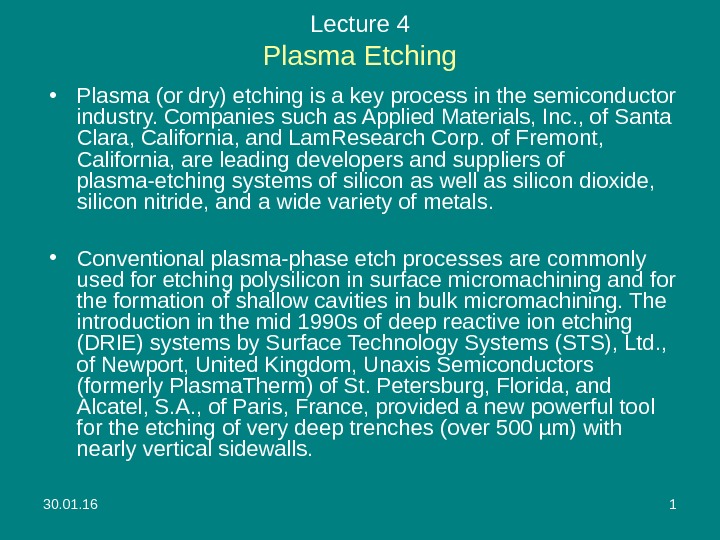 Lecture 4
Plasma Etching

• Plasma (or dry) etching is a key process in the semiconductor industry. Companies such as Applied Materials, Inc., of Santa Clara, California, and LamResearch Corp. of Fremont, California, are leading developers and suppliers of plasma-etching systems of silicon as well as silicon dioxide, silicon nitride, and a wide variety of metals.

• Conventional plasma-phase etch processes are commonly used for etching polysilicon in surface micromachining and for the formation of shallow cavities in bulk micromachining. The introduction in the mid 1990s of deep reactive ion etching (DRIE) systems by Surface Technology Systems (STS), Ltd., of Newport, United Kingdom, Unaxis Semiconductors (formerly PlasmaTherm) of St. Petersburg, Florida, and Alcatel, S.A., of Paris, France, provided a new powerful tool for the etching of very deep trenches (over 500 μm) with nearly vertical sidewalls.

30.01.16

1